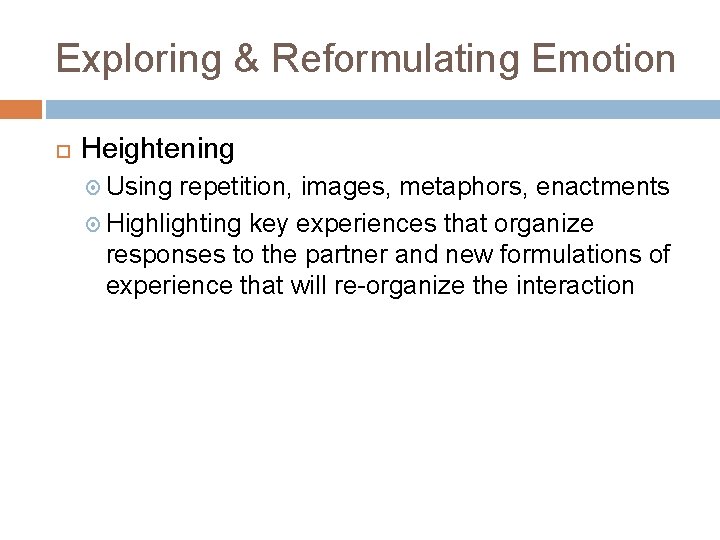 Exploring & Reformulating Emotion

Heightening

Using repetition, images, metaphors, enactments

Highlighting key experiences that organize responses to the partner and new formulations of experience that will re-organize the interaction